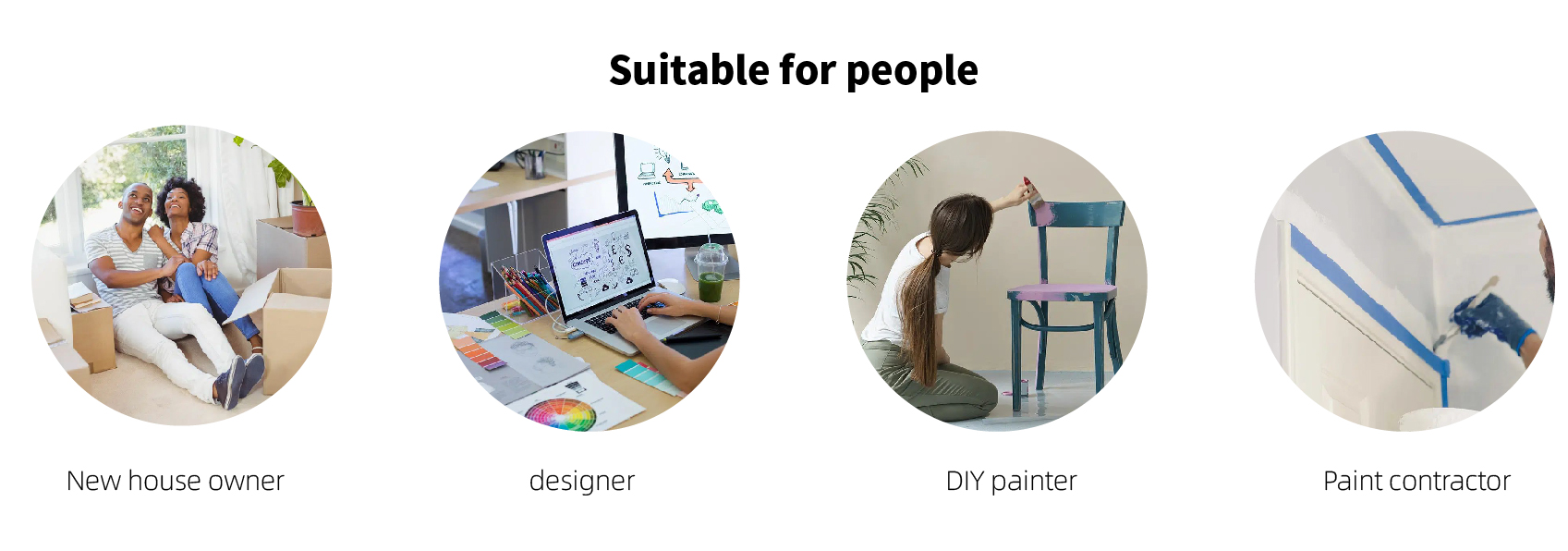 Suitable for people

New house owner

designer

DIY painter

Paint contractor